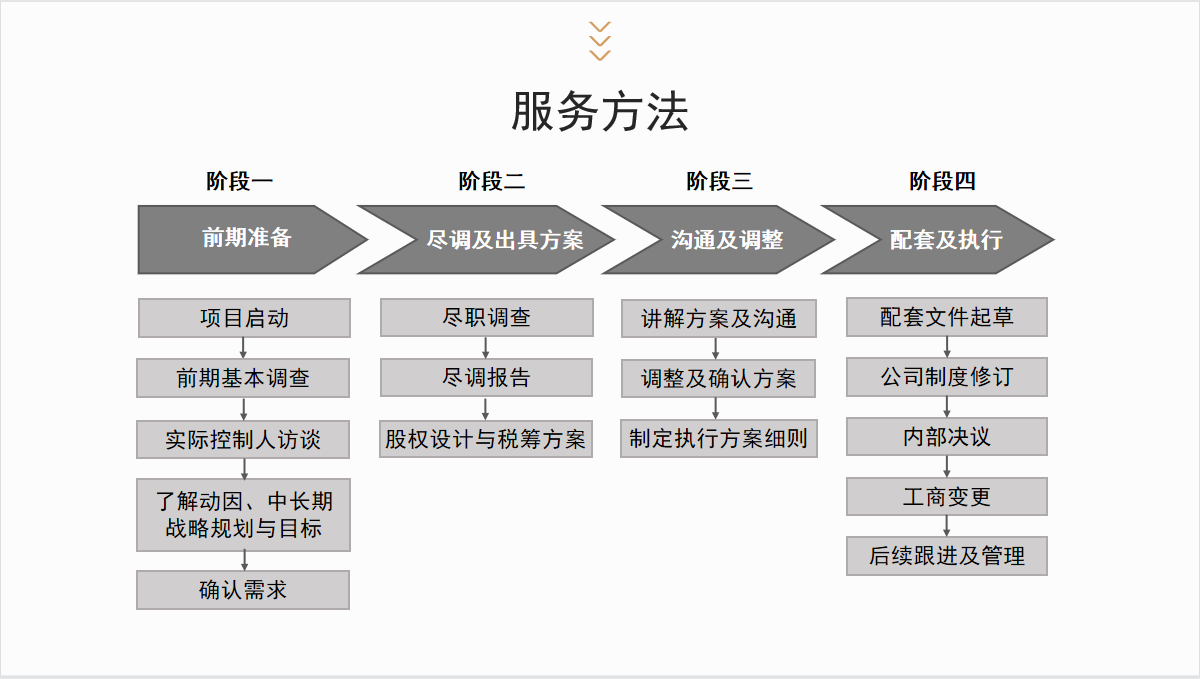 服务方法

阶段一

前期准备

项目启动

前期基本调查

实际控制人访谈

了解动因、中长期战略规划与目标

确认需求

阶段二

尽调及出具方案

尽职调查

尽调报告

股权设计与税筹方案

阶段三

沟通及调整

讲解方案及沟通

调整及确认方案

制定执行方案细则

阶段四

配套及执行

配套文件起草

公司制度修订

内部决议

工商变更

后续跟进及管理